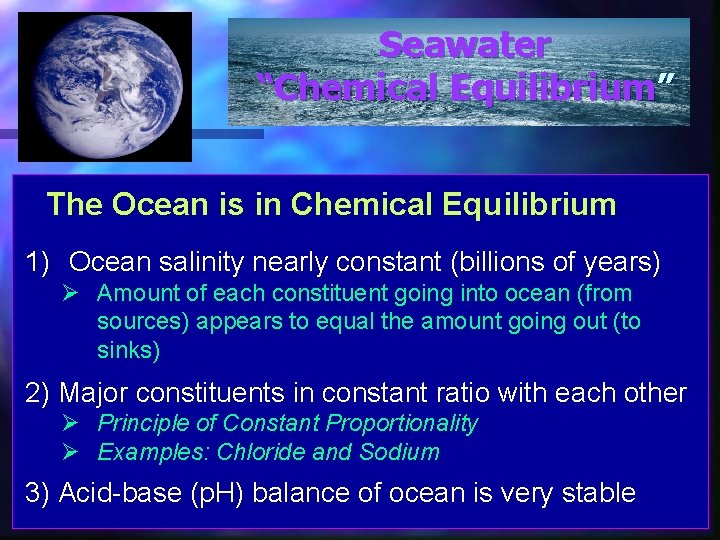 Seawater
"Chemical Equilibrium"

The Ocean is in Chemical Equilibrium

1) Ocean salinity nearly constant (billions of years)
➢ Amount of each constituent going into ocean (from sources) appears to equal the amount going out (to sinks)

2) Major constituents in constant ratio with each other
➢ Principle of Constant Proportionality
➢ Examples: Chloride and Sodium

3) Acid-base (pH) balance of ocean is very stable